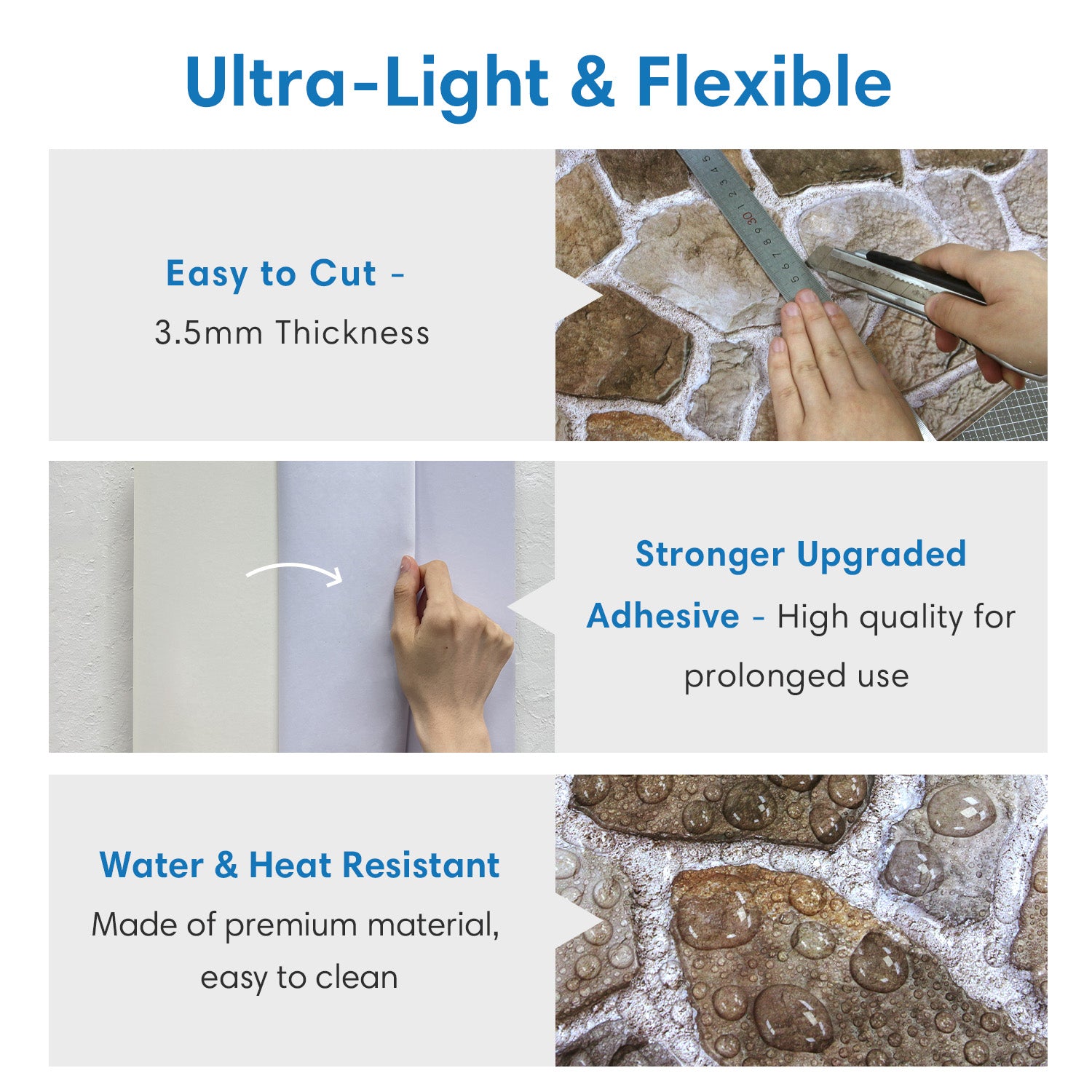 Ultra-Light & Flexible

Easy to Cut -
3.5mm Thickness

Stronger Upgraded Adhesive - High quality for prolonged use

Water & Heat Resistant
Made of premium material, easy to clean